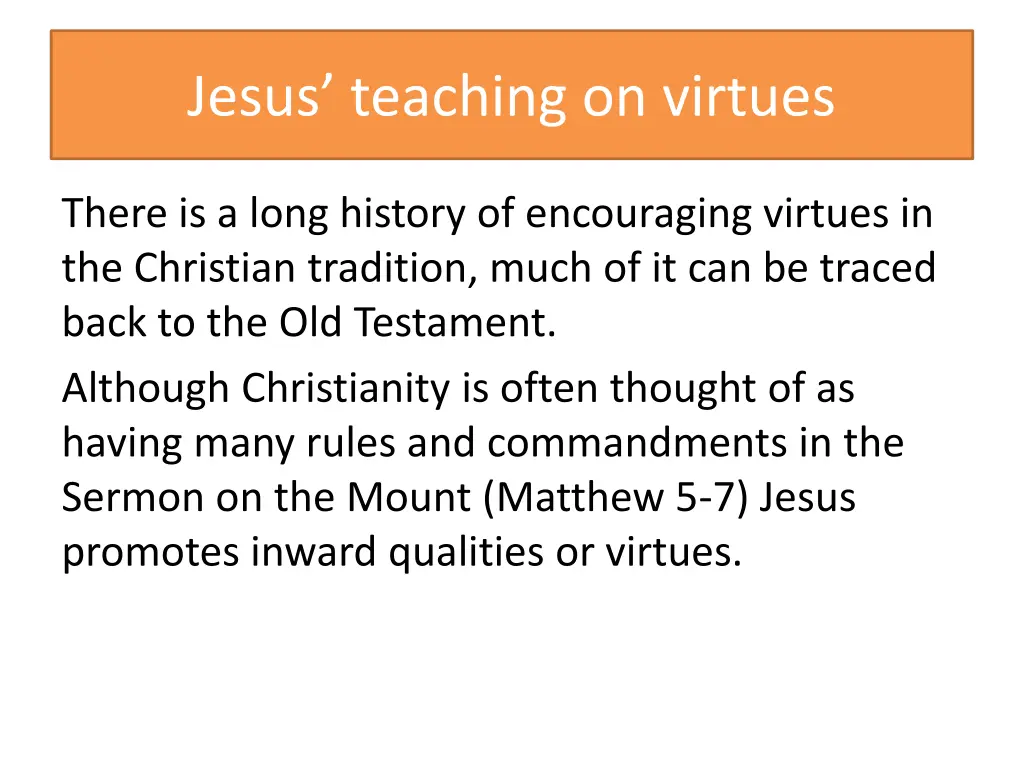 Jesus’ teaching on virtues

There is a long history of encouraging virtues in the Christian tradition, much of it can be traced back to the Old Testament.

Although Christianity is often thought of as having many rules and commandments in the Sermon on the Mount (Matthew 5-7) Jesus promotes inward qualities or virtues.